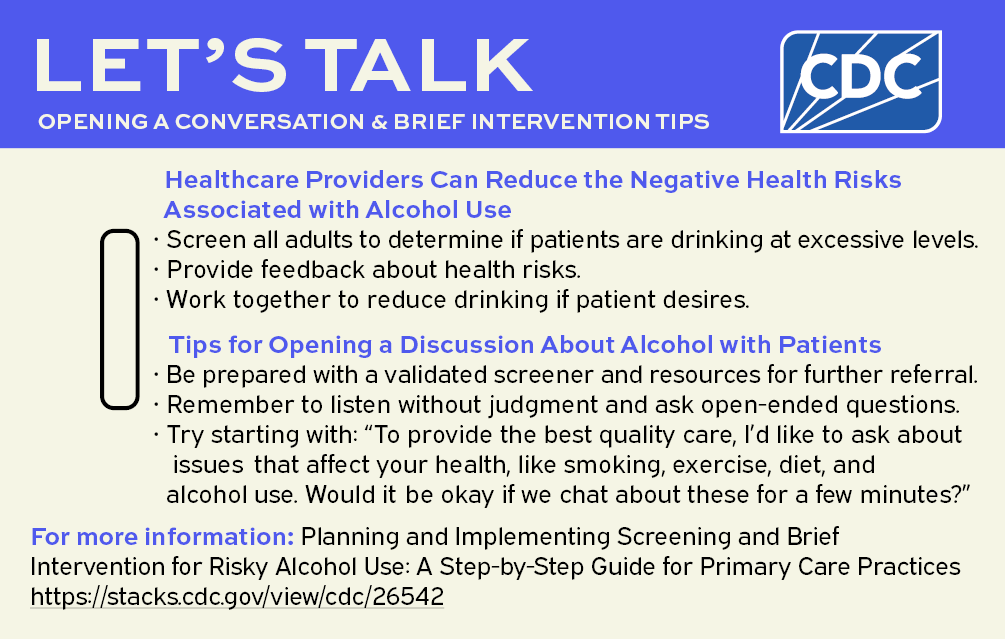 LET'S TALK
OPENING A CONVERSATION & BRIEF INTERVENTION TIPS

CDC

Healthcare Providers Can Reduce the Negative Health Risks Associated with Alcohol Use
· Screen all adults to determine if patients are drinking at excessive levels.
· Provide feedback about health risks.
· Work together to reduce drinking if patient desires.

Tips for Opening a Discussion About Alcohol with Patients
· Be prepared with a validated screener and resources for further referral.
· Remember to listen without judgment and ask open-ended questions.
· Try starting with: "To provide the best quality care, I'd like to ask about issues that affect your health, like smoking, exercise, diet, and alcohol use. Would it be okay if we chat about these for a few minutes?"

For more information: Planning and Implementing Screening and Brief Intervention for Risky Alcohol Use: A Step-by-Step Guide for Primary Care Practices https://stacks.cdc.gov/view/cdc/26542